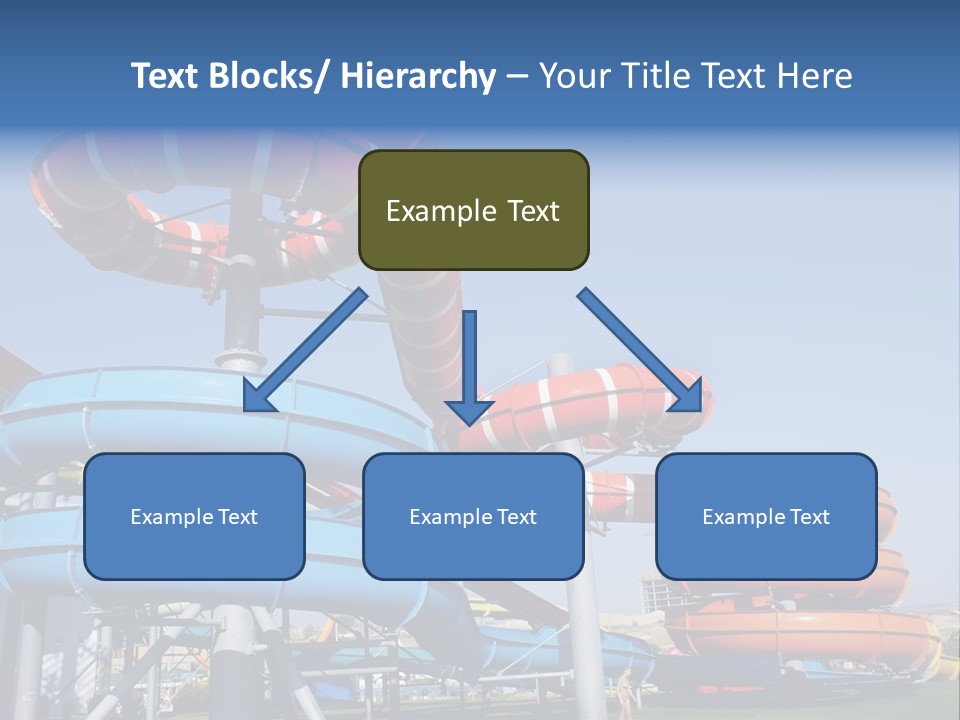 Text Blocks/ Hierarchy – Your Title Text Here

Example Text

Example Text

Example Text

Example Text